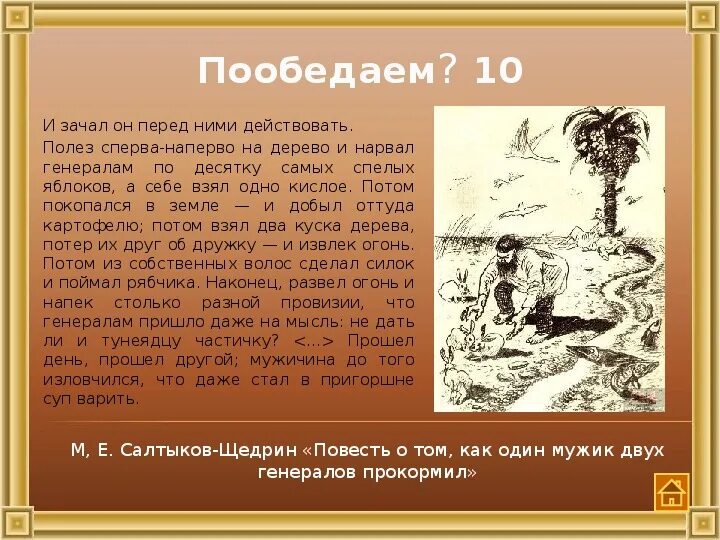 Пообедаем? 10

И зачал он перед ними действовать.

Полез сперва-наперво на дерево и нарвал генералам по десятку самых спелых яблоков, а себе взял одно кислое. Потом покопался в земле — и добыл оттуда картофелю; потом взял два куска дерева, потер их друг об дружку — и извлек огонь. Потом из собственных волос сделал силок и поймал рябчика. Наконец, развел огонь и напек столько разной провизии, что генералам пришло даже на мысль: не дать ли и тунеядцу частичку? <...> Прошел день, прошел другой; мужичина до того изловчился, что даже стал в пригоршне суп варить.

М, Е. Салтыков-Щедрин «Повесть о том, как один мужик двух генералов прокормил»